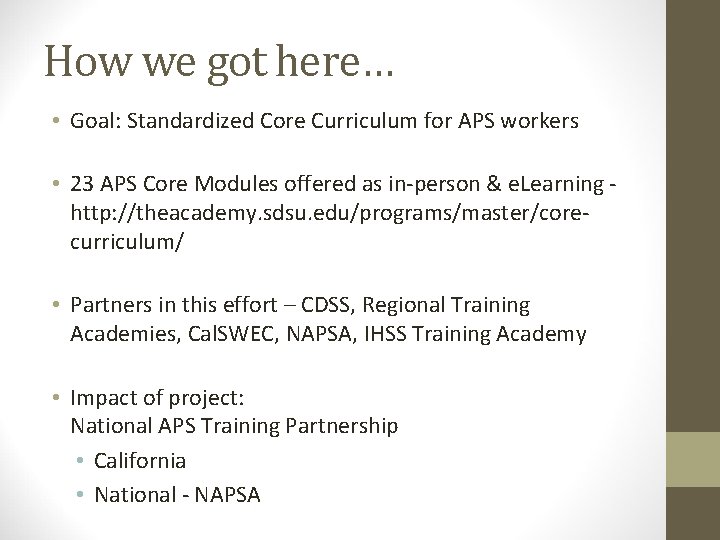 How we got here…

• Goal: Standardized Core Curriculum for APS workers

• 23 APS Core Modules offered as in-person & eLearning - http://theacademy.sdsu.edu/programs/master/core-curriculum/

• Partners in this effort – CDSS, Regional Training Academies, CalSWEC, NAPSA, IHSS Training Academy

• Impact of project:
National APS Training Partnership
• California
• National - NAPSA